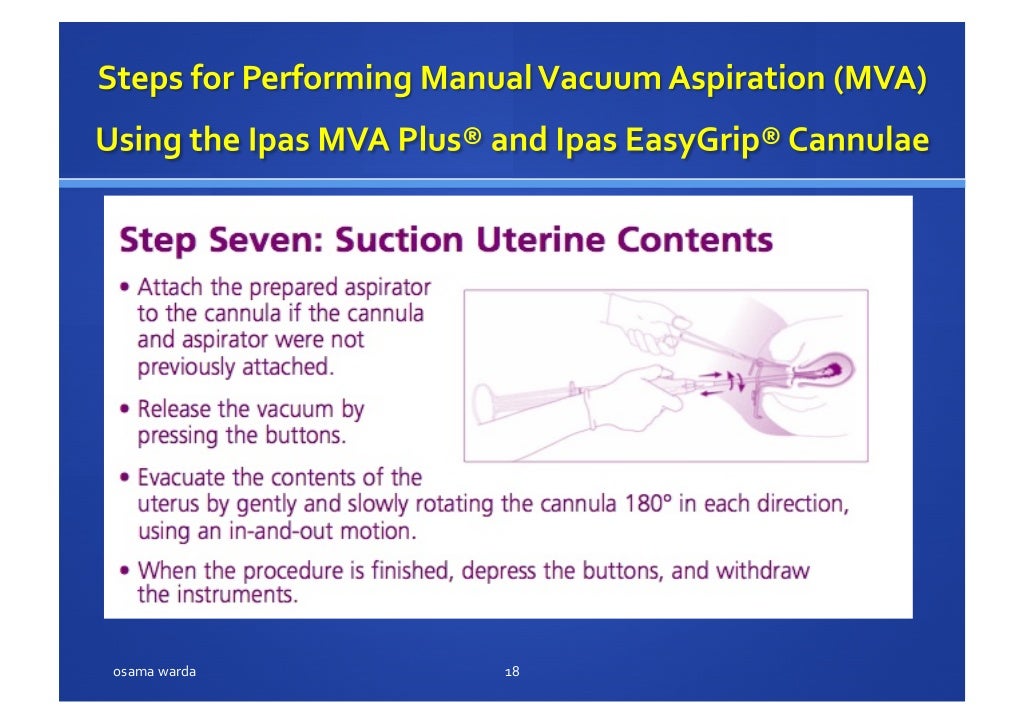 Steps for Performing Manual Vacuum Aspiration (MVA) Using the Ipas MVA Plus® and Ipas EasyGrip® Cannulae

Step Seven: Suction Uterine Contents

• Attach the prepared aspirator to the cannula if the cannula and aspirator were not previously attached.

• Release the vacuum by pressing the buttons.

• Evacuate the contents of the uterus by gently and slowly rotating the cannula 180° in each direction, using an in-and-out motion.

• When the procedure is finished, depress the buttons, and withdraw the instruments.

osama warda

18